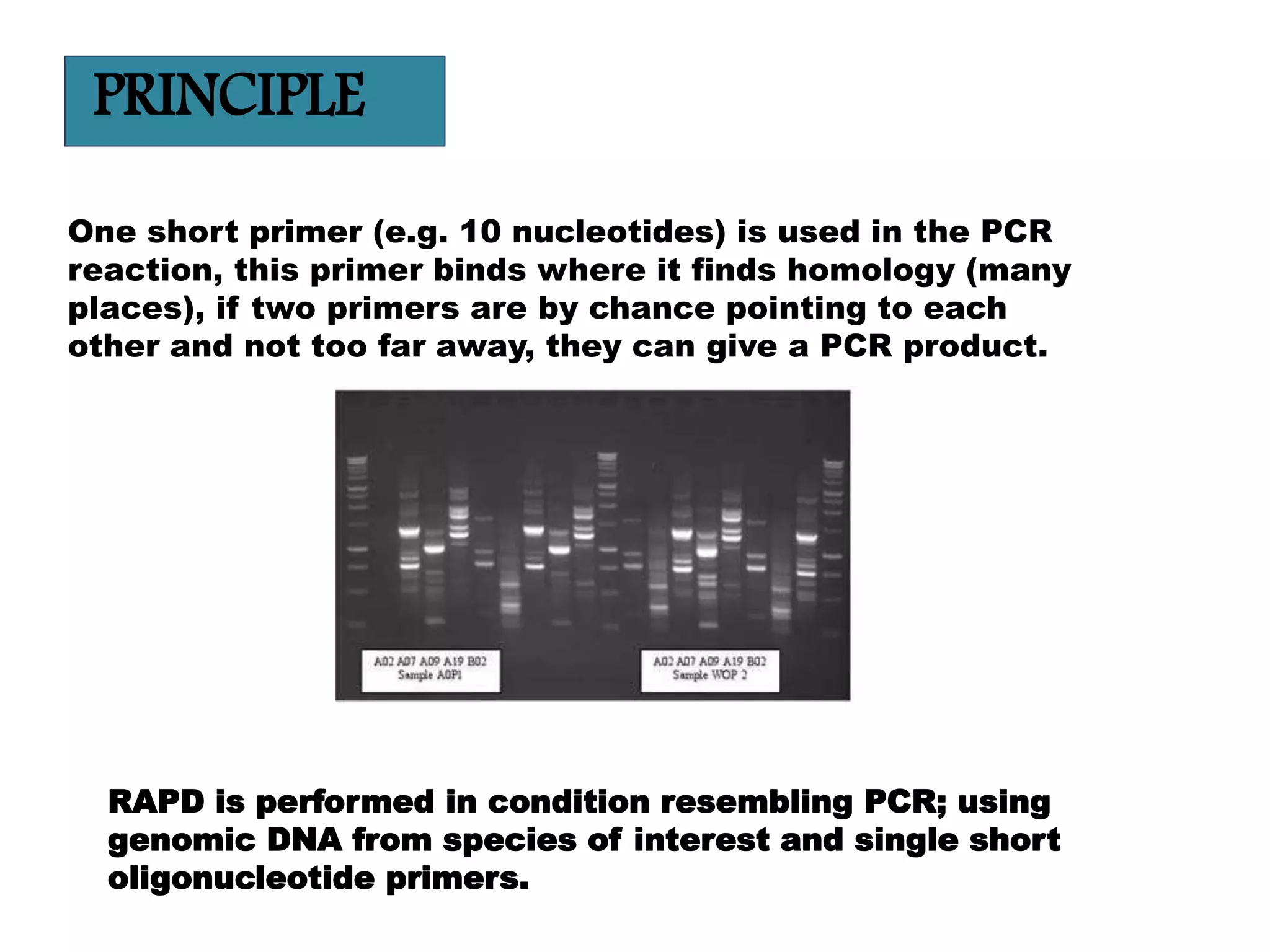 PRINCIPLE

One short primer (e.g. 10 nucleotides) is used in the PCR reaction, this primer binds where it finds homology (many places), if two primers are by chance pointing to each other and not too far away, they can give a PCR product.

A02 A07 A09 A19 B02
Sample A0P1

A02 A07 A09 A19 B02
Sample WOP 2

RAPD is performed in condition resembling PCR; using genomic DNA from species of interest and single short oligonucleotide primers.